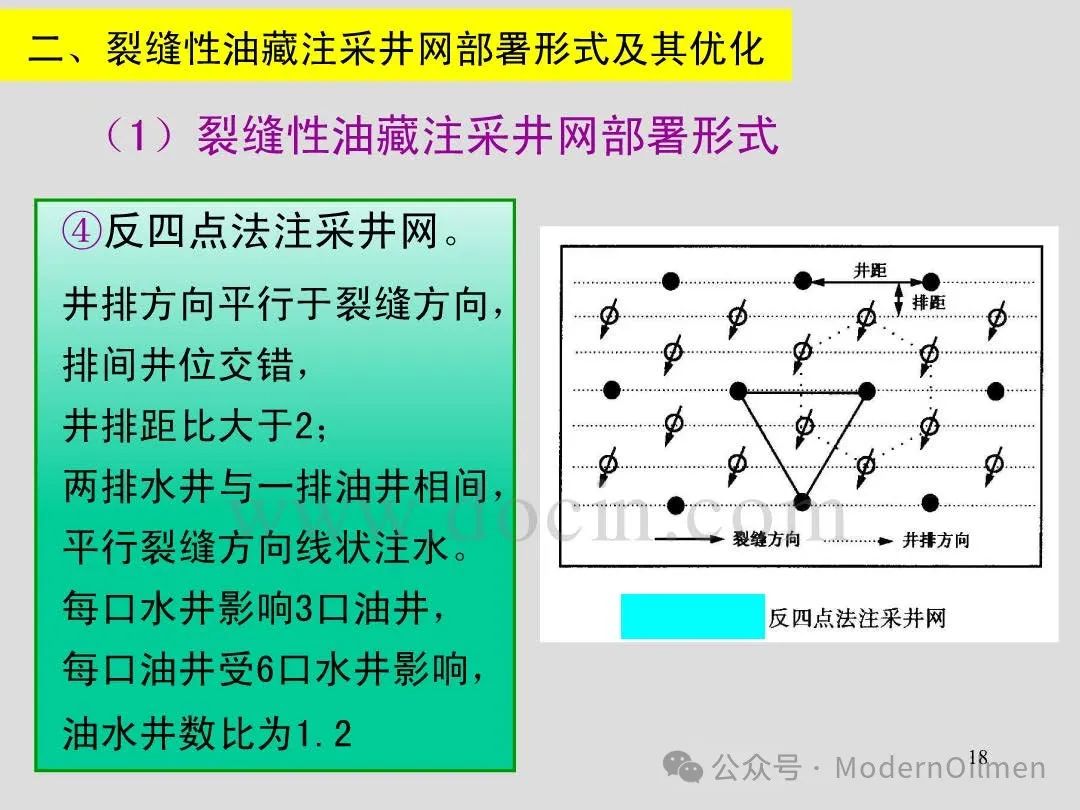 二、裂缝性油藏注采井网部署形式及其优化

（1）裂缝性油藏注采井网部署形式

④反四点法注采井网。

井排方向平行于裂缝方向，
排间井位交错，
井排距比大于2；
两排水井与一排油井相间，
平行裂缝方向线状注水。
每口水井影响3口油井，
每口油井受6口水井影响，
油水井数比为1.2

井距
排距
裂缝方向
井排方向

反四点法注采井网

www.docin.com

18

公众号 · ModernOilmen